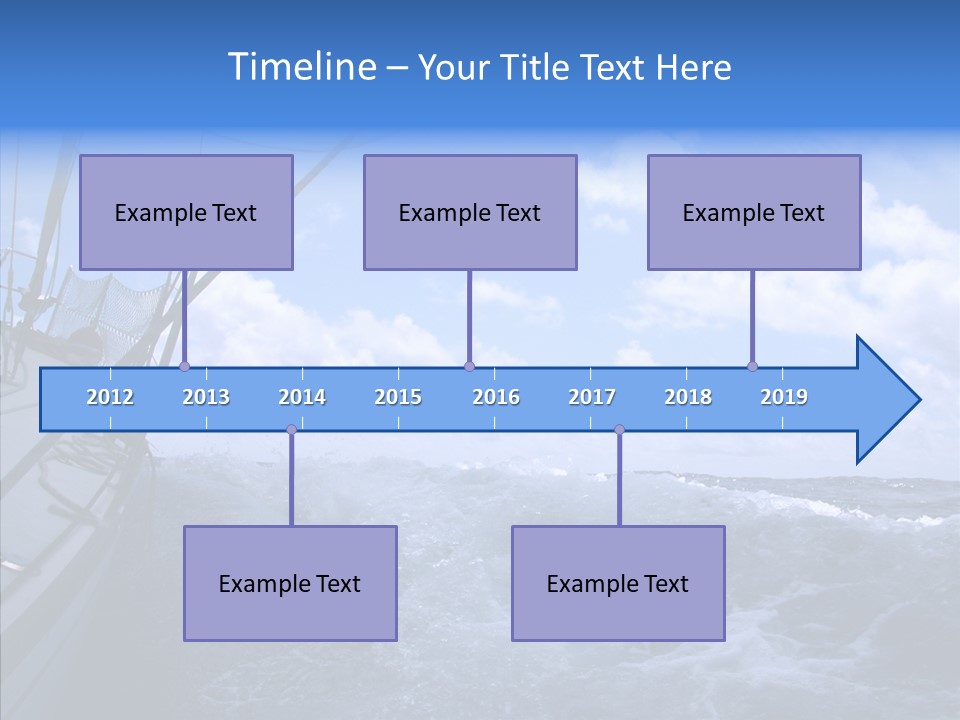 Timeline – Your Title Text Here

Example Text

Example Text

Example Text

2012 2013 2014 2015 2016 2017 2018 2019

Example Text

Example Text